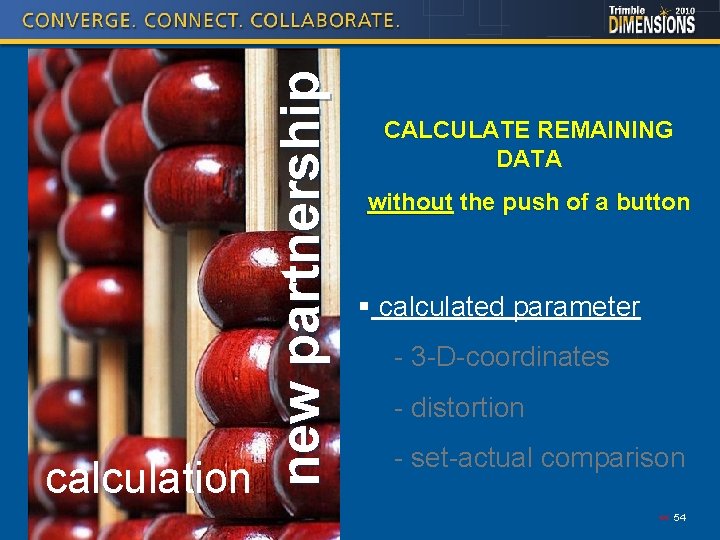 CONVERGE. CONNECT. COLLABORATE.

Trimble 2010 DIMENSIONS

new partnership

calculation

CALCULATE REMAINING DATA

without the push of a button

▪ calculated parameter

- 3-D-coordinates

- distortion

- set-actual comparison

54